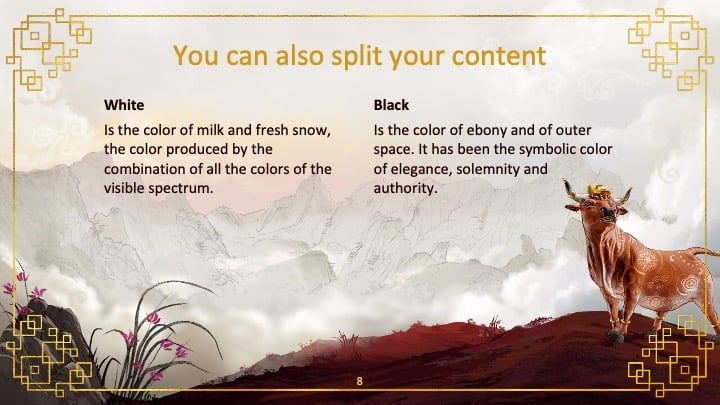 You can also split your content

White

Is the color of milk and fresh snow, the color produced by the combination of all the colors of the visible spectrum.

Black

Is the color of ebony and of outer space. It has been the symbolic color of elegance, solemnity and authority.

8